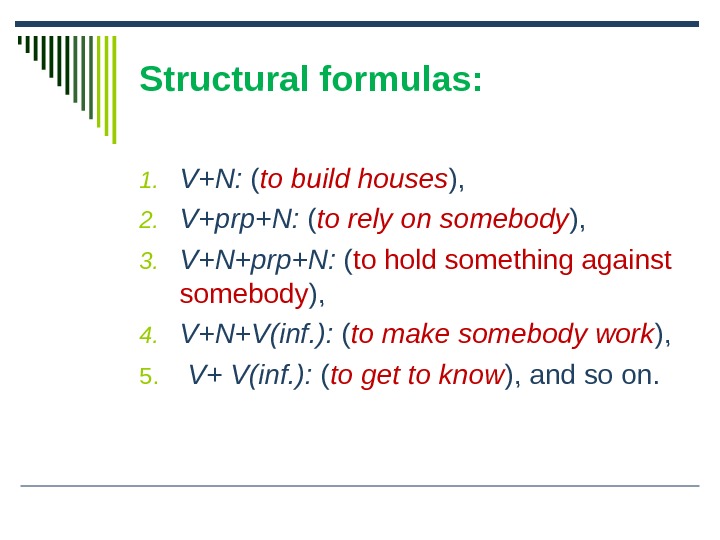 Structural formulas:

1. V+N: (to build houses),
2. V+prp+N: (to rely on somebody),
3. V+N+prp+N: (to hold something against somebody),
4. V+N+V(inf.): (to make somebody work),
5. V+ V(inf.): (to get to know), and so on.